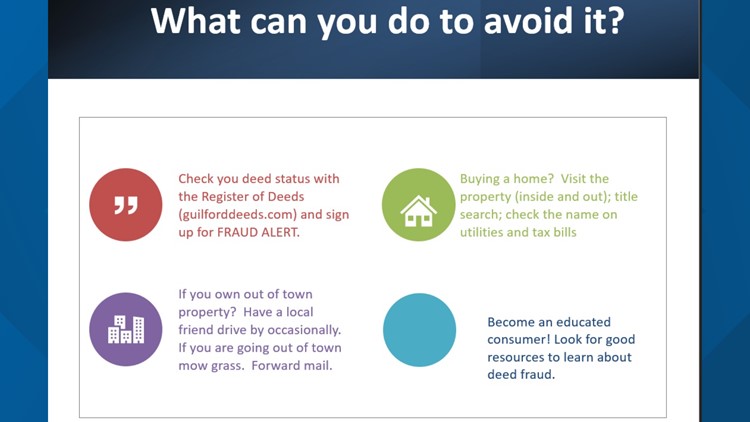 What can you do to avoid it?

Check you deed status with the Register of Deeds (guilforddeeds.com) and sign up for FRAUD ALERT.

Buying a home? Visit the property (inside and out); title search; check the name on utilities and tax bills

If you own out of town property? Have a local friend drive by occasionally. If you are going out of town mow grass. Forward mail.

Become an educated consumer! Look for good resources to learn about deed fraud.